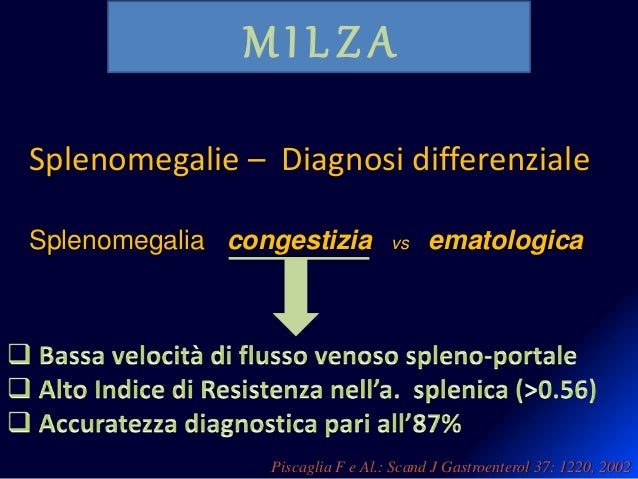 MILZA

Splenomegalie – Diagnosi differenziale

Splenomegalia congestizia vs ematologica

❑ Bassa velocità di flusso venoso spleno-portale
❑ Alto Indice di Resistenza nell'a. splenica (>0.56)
❑ Accuratezza diagnostica pari all'87%

Piscaglia F e Al.: Scand J Gastroenterol 37: 1220, 2002